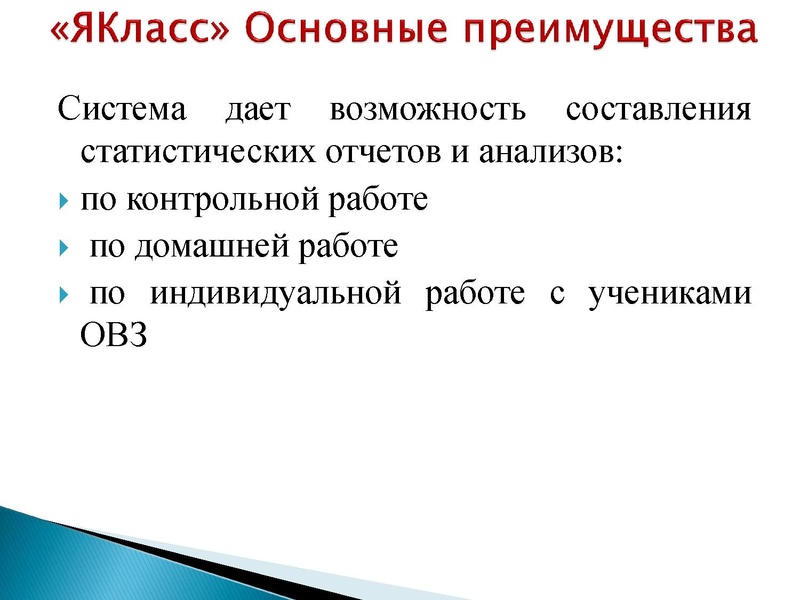 «ЯКласс» Основные преимущества

Система дает возможность составления статистических отчетов и анализов:

по контрольной работе

по домашней работе

по индивидуальной работе с учениками ОВЗ